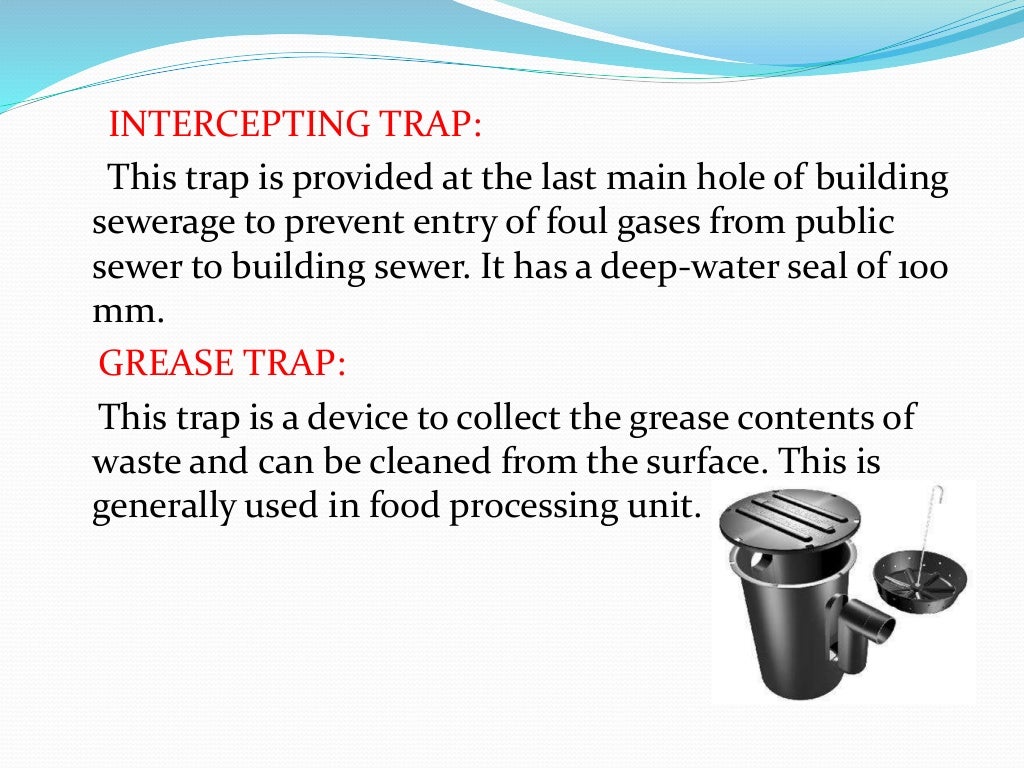 INTERCEPTING TRAP:

This trap is provided at the last main hole of building sewerage to prevent entry of foul gases from public sewer to building sewer. It has a deep-water seal of 100 mm.

GREASE TRAP:

This trap is a device to collect the grease contents of waste and can be cleaned from the surface. This is generally used in food processing unit.